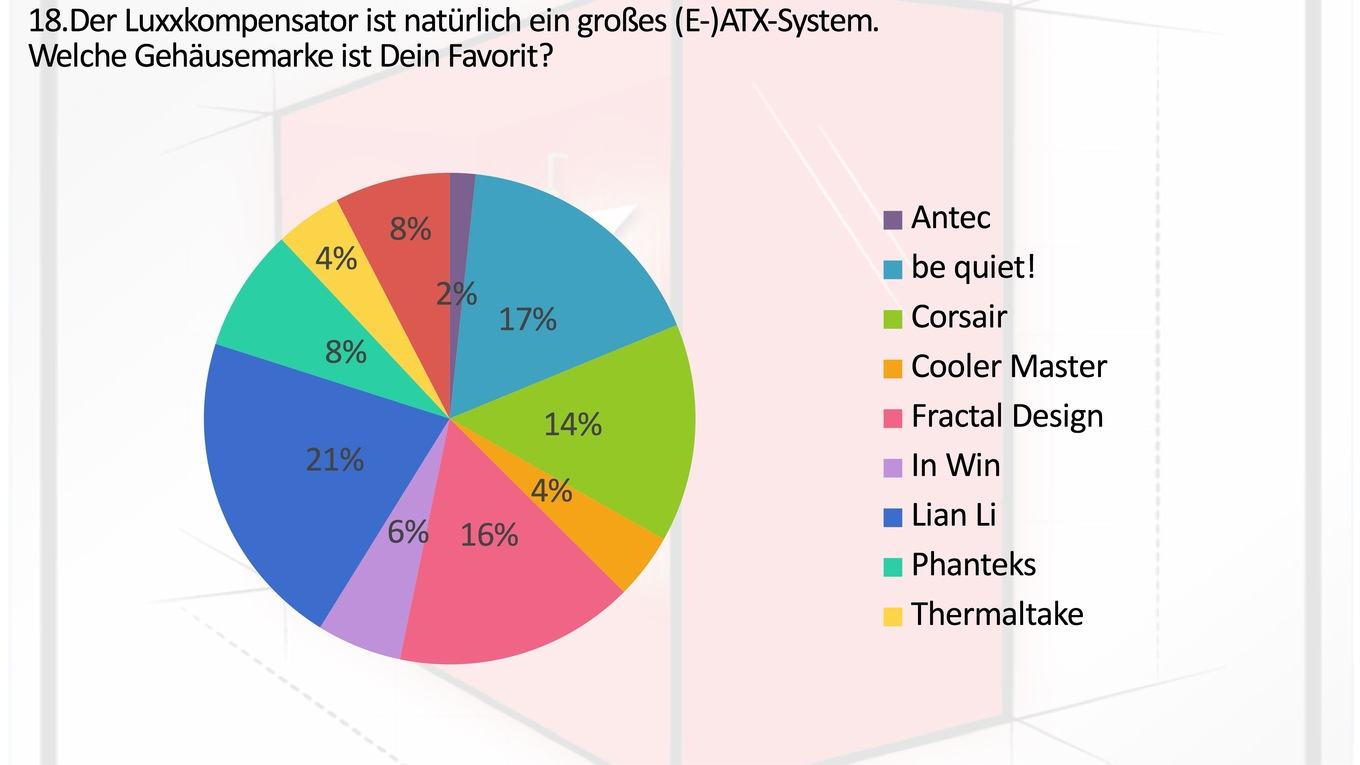 18.Der Luxxkompensator ist natürlich ein großes (E-)ATX-System. Welche Gehäusemarke ist Dein Favorit?

2%
17%
14%
4%
16%
6%
21%
8%
4%
8%

Antec
be quiet!
Corsair
Cooler Master
Fractal Design
In Win
Lian Li
Phanteks
Thermaltake